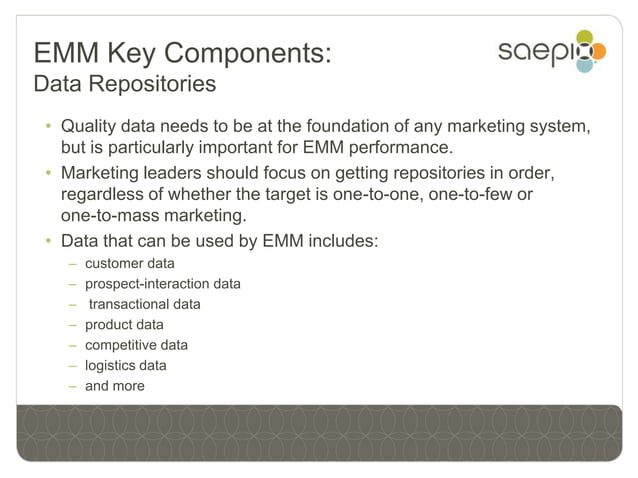 EMM Key Components:
Data Repositories

saepio

• Quality data needs to be at the foundation of any marketing system, but is particularly important for EMM performance.
• Marketing leaders should focus on getting repositories in order, regardless of whether the target is one-to-one, one-to-few or one-to-mass marketing.
• Data that can be used by EMM includes:
– customer data
– prospect-interaction data
– transactional data
– product data
– competitive data
– logistics data
– and more